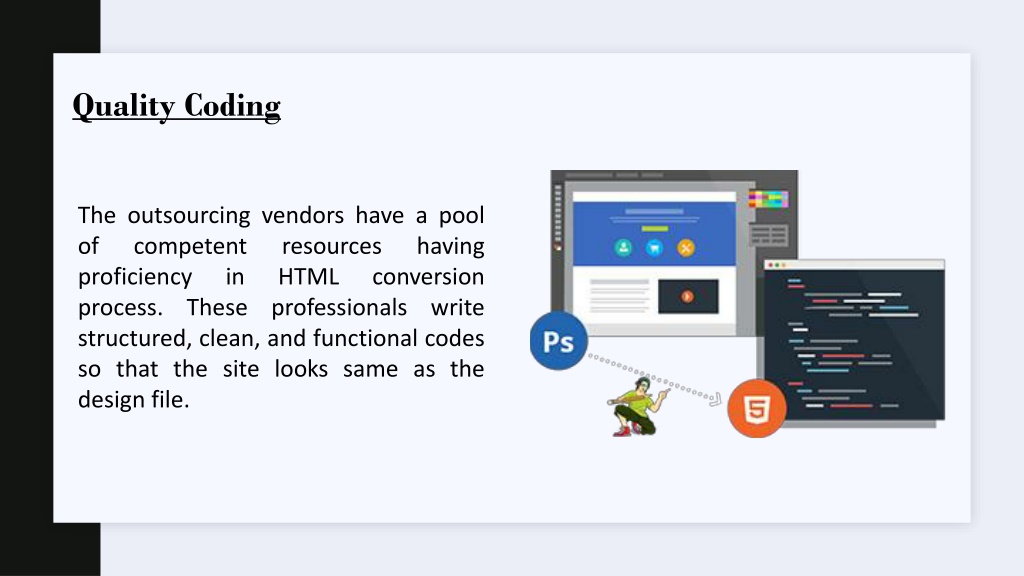 Quality Coding

The outsourcing vendors have a pool of competent resources having proficiency in HTML conversion process. These professionals write structured, clean, and functional codes so that the site looks same as the design file.

Ps

5